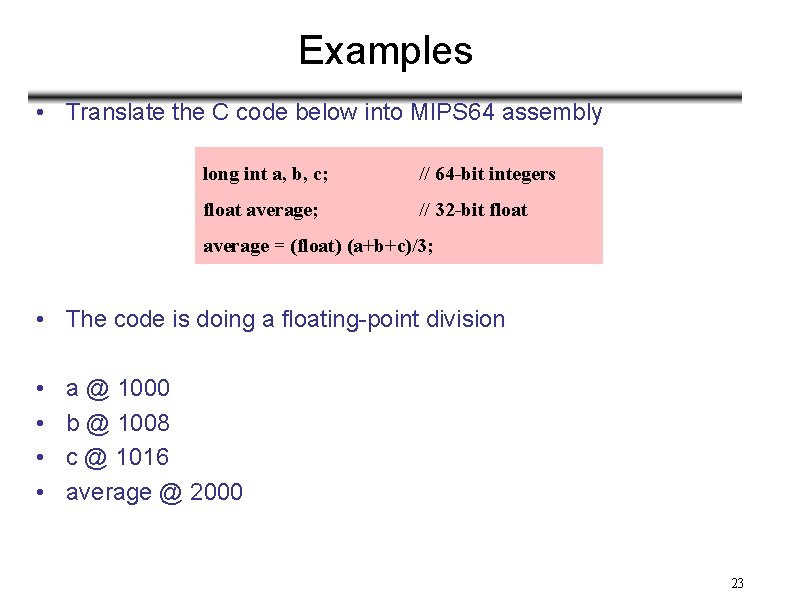 Examples

• Translate the C code below into MIPS64 assembly

long int a, b, c; // 64-bit integers
float average; // 32-bit float
average = (float) (a+b+c)/3;

• The code is doing a floating-point division

• a @ 1000
• b @ 1008
• c @ 1016
• average @ 2000

23